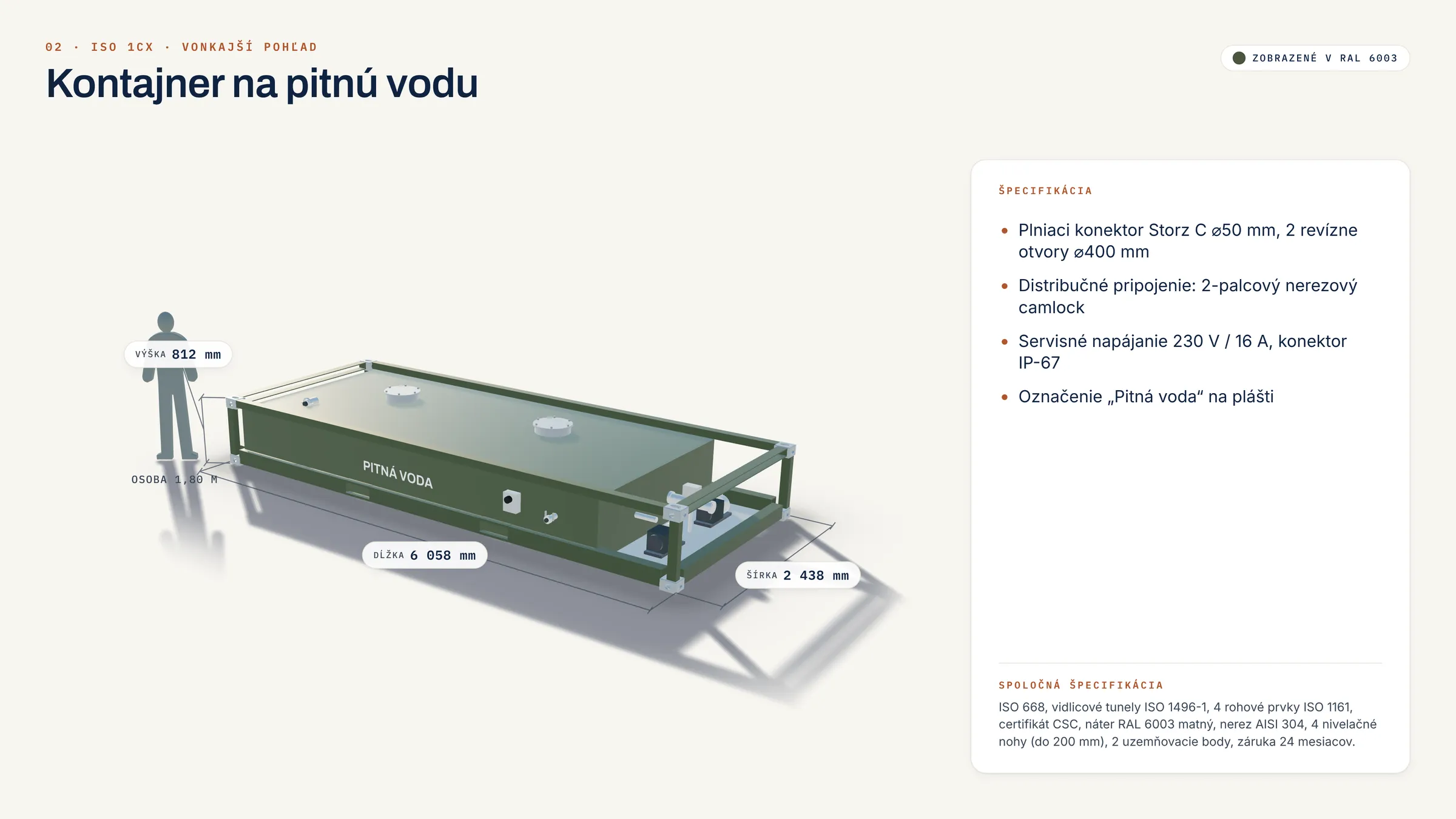 02 · ISO 1CX · VONKAJŠÍ POHĽAD

Kontajner na pitnú vodu

ZOBRAZENÉ V RAL 6003

VÝŠKA 812 mm

OSOBA 1,80 M

PITNÁ VODA

DĹŽKA 6 058 mm

ŠÍRKA 2 438 mm

ŠPECIFIKÁCIA

• Plniaci konektor Storz C ⌀50 mm, 2 revízne otvory ⌀400 mm
• Distribučné pripojenie: 2-palcový nerezový camlock
• Servisné napájanie 230 V / 16 A, konektor IP-67
• Označenie „Pitná voda“ na plášti

SPOLOČNÁ ŠPECIFIKÁCIA

ISO 668, vidlicové tunely ISO 1496-1, 4 rohové prvky ISO 1161, certifikát CSC, náter RAL 6003 matný, nerez AISI 304, 4 nivelačné nohy (do 200 mm), 2 uzemňovacie body, záruka 24 mesiacov.